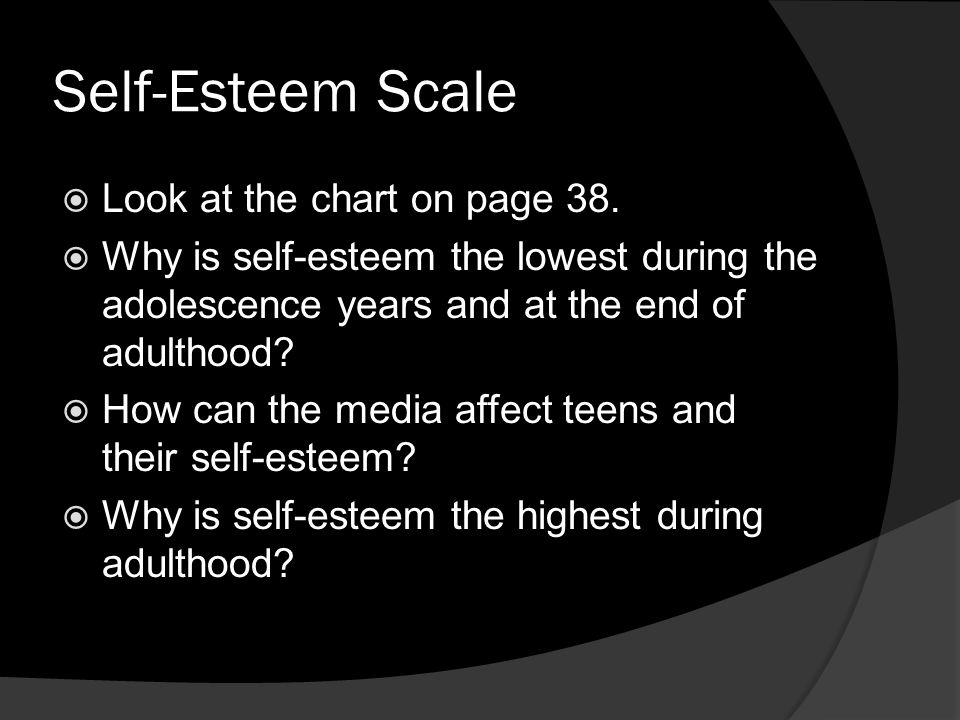 Self-Esteem Scale

Look at the chart on page 38.

Why is self-esteem the lowest during the adolescence years and at the end of adulthood?

How can the media affect teens and their self-esteem?

Why is self-esteem the highest during adulthood?